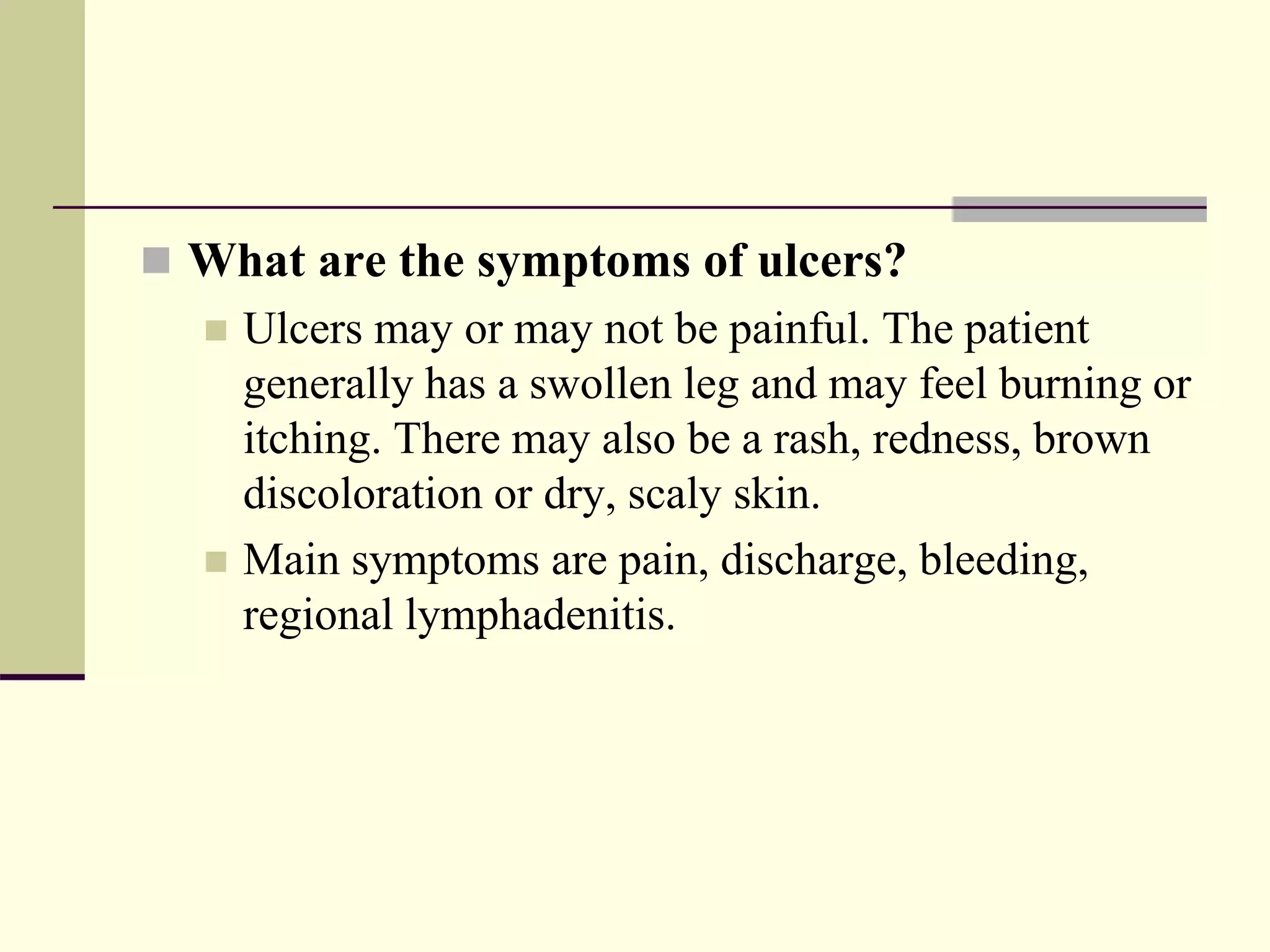 What are the symptoms of ulcers?

Ulcers may or may not be painful. The patient generally has a swollen leg and may feel burning or itching. There may also be a rash, redness, brown discoloration or dry, scaly skin.

Main symptoms are pain, discharge, bleeding, regional lymphadenitis.